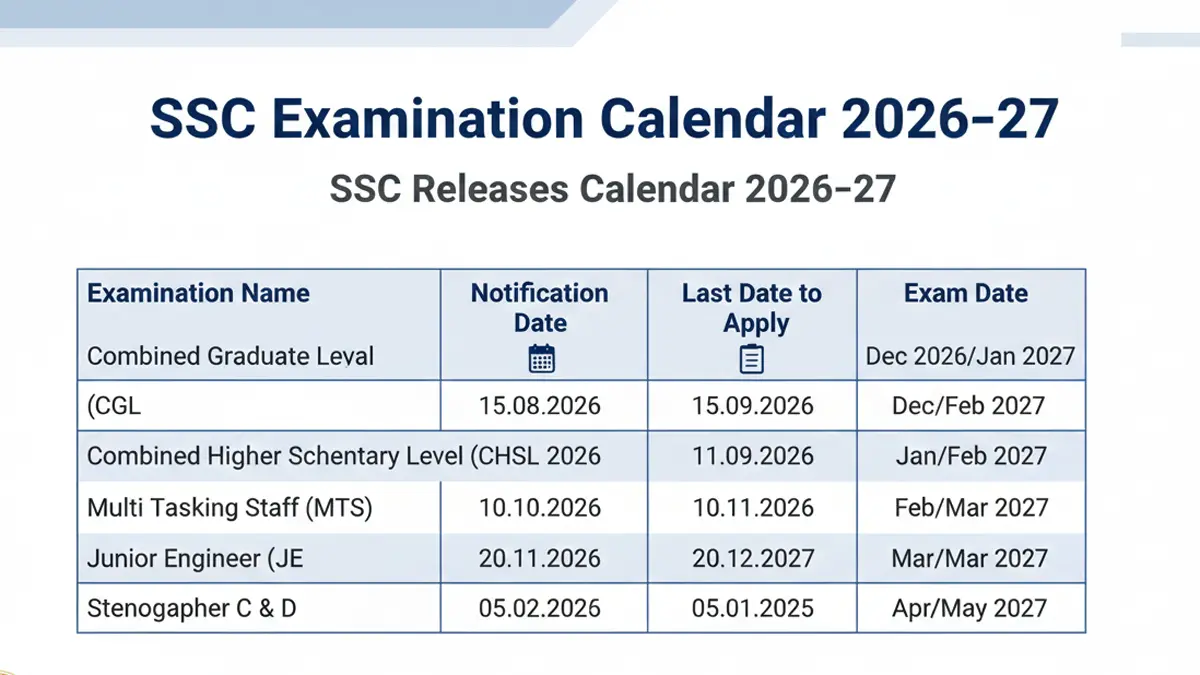 SSC Examination Calendar 2026-27

SSC Releases Calendar 2026-27

| Examination Name<br>Combined Graduate Leval | Notification Date | Last Date to Apply | Exam Date<br>Dec 2026/Jan 2027 |
|---|---|---|---|
| (CGL | 15.08.2026 | 15.09.2026 | Dec/Feb 2027 |
| Combined Higher Schentary Level (CHSL 2026 | | 11.09.2026 | Jan/Feb 2027 |
| Multi Tasking Staff (MTS) | 10.10.2026 | 10.11.2026 | Feb/Mar 2027 |
| Junior Engineer (JE | 20.11.2026 | 20.12.2027 | Mar/Mar 2027 |
| Stenogapher C & D | 05.02.2026 | 05.01.2025 | Apr/May 2027 |